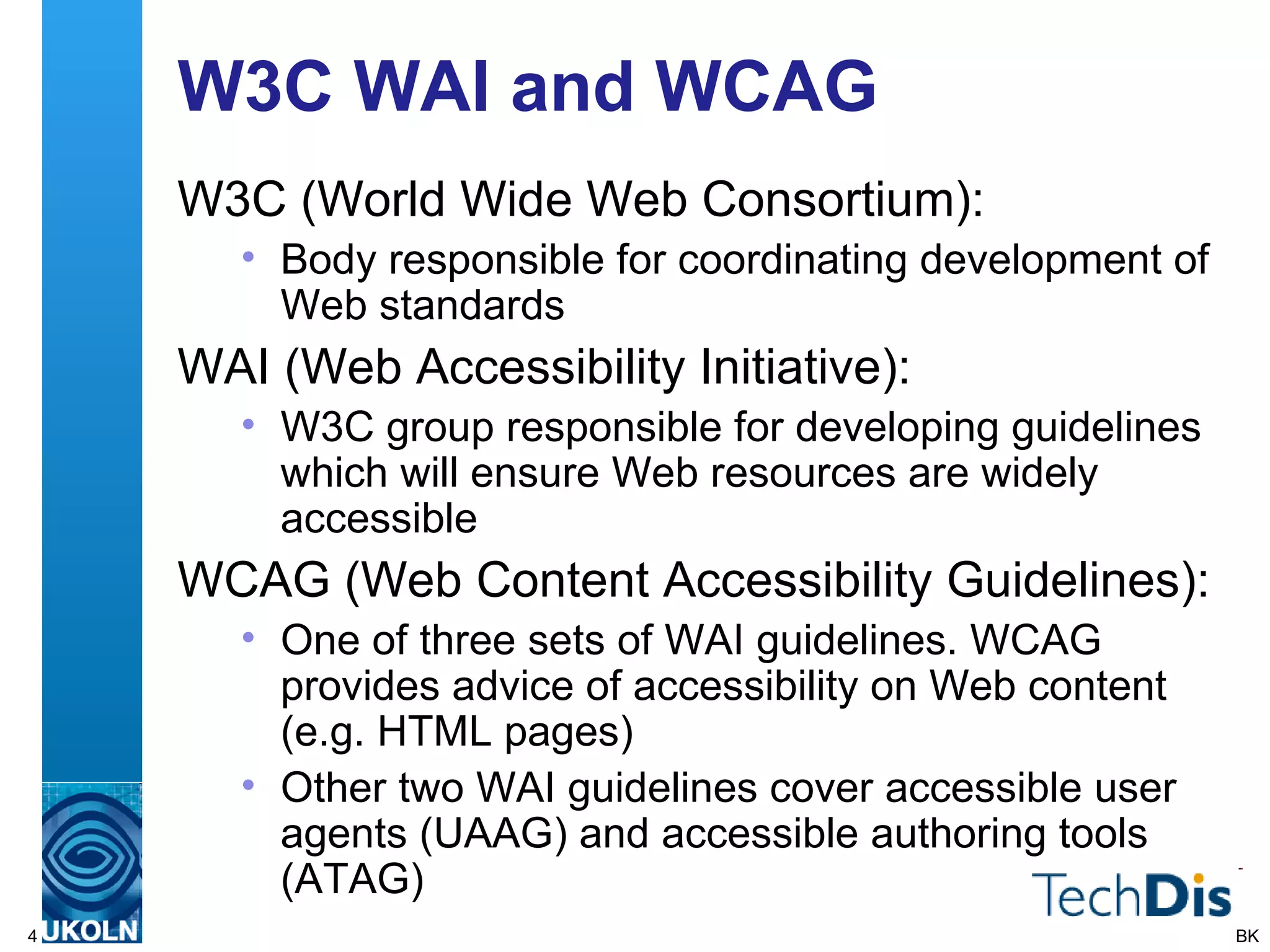 W3C WAI and WCAG

W3C (World Wide Web Consortium):

• Body responsible for coordinating development of Web standards

WAI (Web Accessibility Initiative):

• W3C group responsible for developing guidelines which will ensure Web resources are widely accessible

WCAG (Web Content Accessibility Guidelines):

• One of three sets of WAI guidelines. WCAG provides advice of accessibility on Web content (e.g. HTML pages)

• Other two WAI guidelines cover accessible user agents (UAAG) and accessible authoring tools (ATAG)

TechDis

4 UKOLN

BK